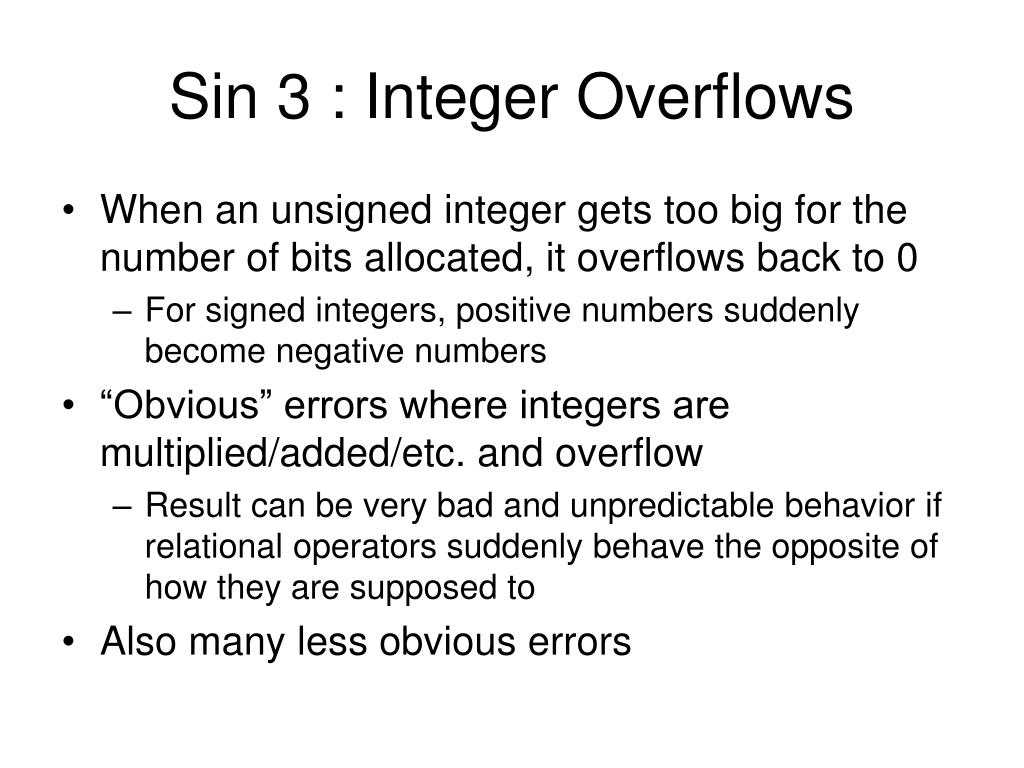 Sin 3 : Integer Overflows

• When an unsigned integer gets too big for the number of bits allocated, it overflows back to 0

– For signed integers, positive numbers suddenly become negative numbers

• “Obvious” errors where integers are multiplied/added/etc. and overflow

– Result can be very bad and unpredictable behavior if relational operators suddenly behave the opposite of how they are supposed to

• Also many less obvious errors